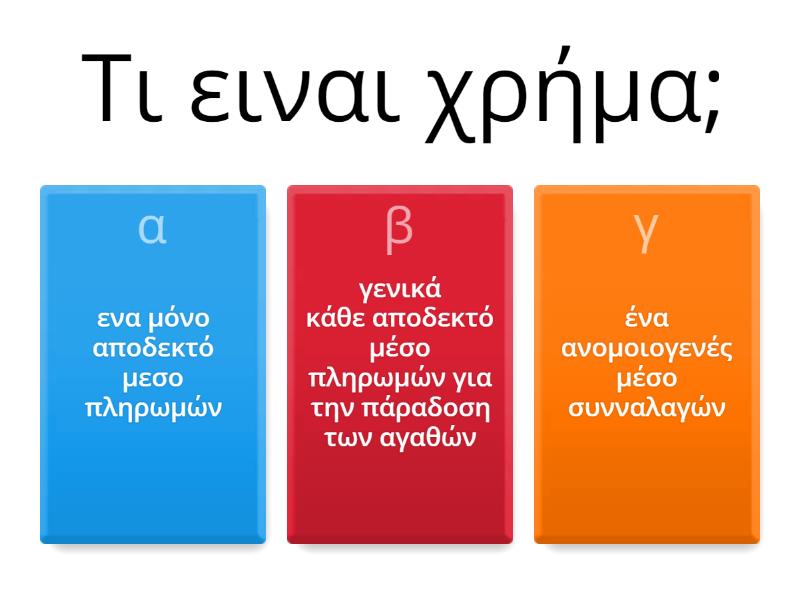 Τι ειναι χρήμα;

α

ενα μόνο αποδεκτό μεσο πληρωμών

β

γενικά κάθε αποδεκτό μέσο πληρωμών για την πάραδοση των αγαθών

γ

ένα ανομοιογενές μέσο συνναλαγών